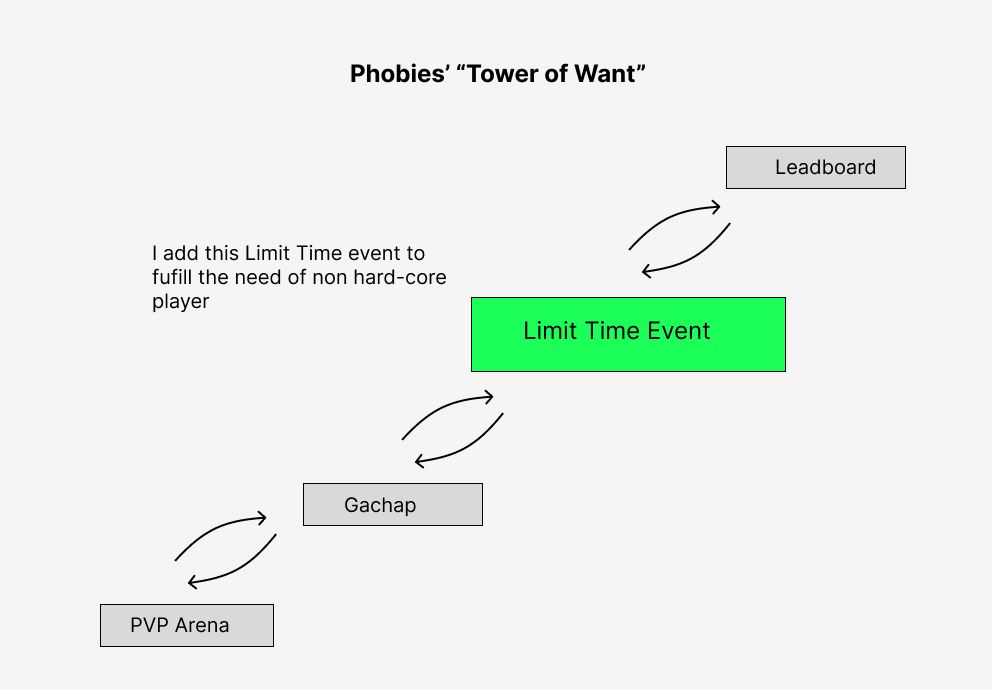 Phobies' "Tower of Want"

Leadboard

I add this Limit Time event to fufill the need of non hard-core player

Limit Time Event

Gachap

PVP Arena